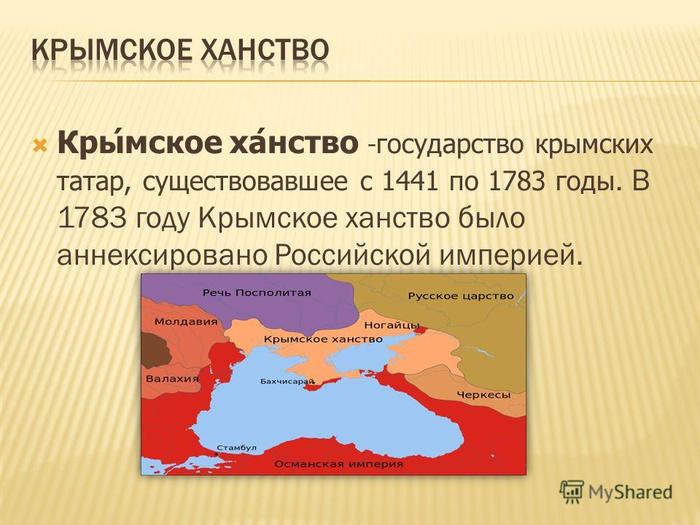 КРЫМСКОЕ ХАНСТВО

Кры́мское ха́нство -государство крымских татар, существовавшее с 1441 по 1783 годы. В 1783 году Крымское ханство было аннексировано Российской империей.

Речь Посполитая
Русское царство
Молдавия
Ногайцы
Крымское ханство
Валахия
Бахчисарай
Черкесы
Стамбул
Османская империя

MyShared